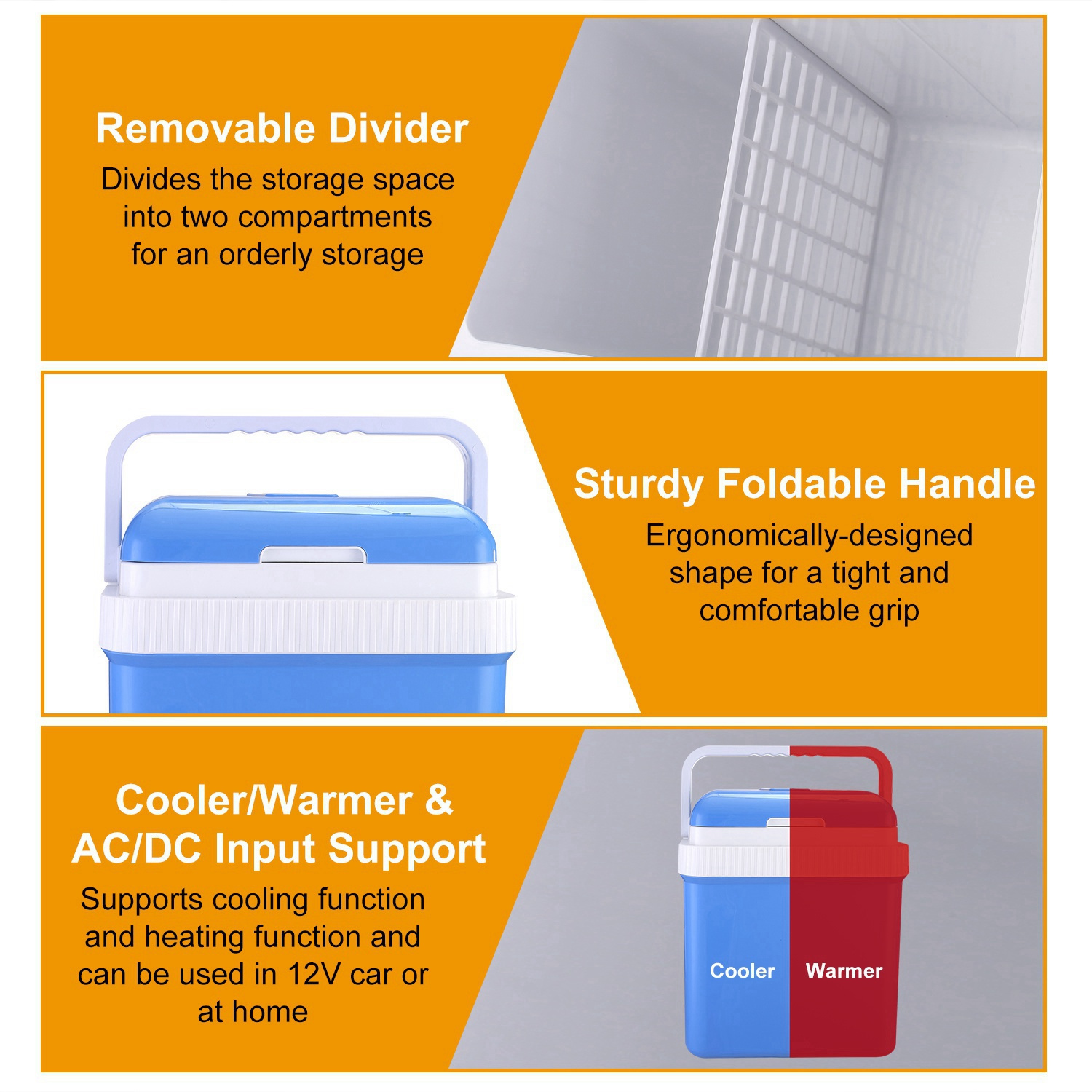 Removable Divider

Divides the storage space into two compartments for an orderly storage

Sturdy Foldable Handle

Ergonomically-designed shape for a tight and comfortable grip

Cooler/Warmer & AC/DC Input Support

Supports cooling function and heating function and can be used in 12V car or at home

Cooler

Warmer